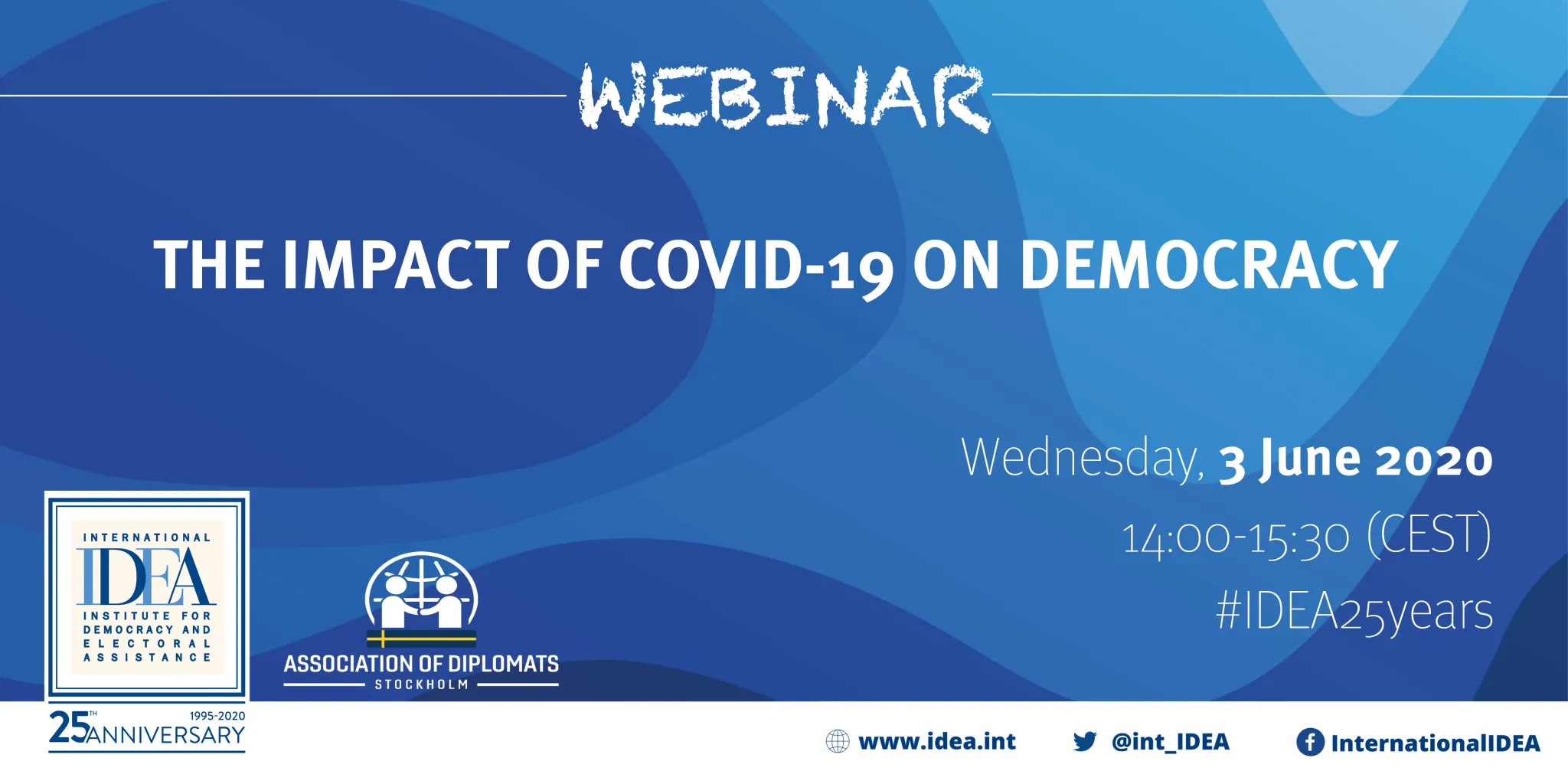 WEBINAR

THE IMPACT OF COVID-19 ON DEMOCRACY

Wednesday, 3 June 2020
14:00-15:30 (CEST)
#IDEA25years

INTERNATIONAL
IDEA
INSTITUTE FOR DEMOCRACY AND ELECTORAL ASSISTANCE

25TH ANNIVERSARY 1995-2020

ASSOCIATION OF DIPLOMATS
STOCKHOLM

www.idea.int @int_IDEA InternationalIDEA